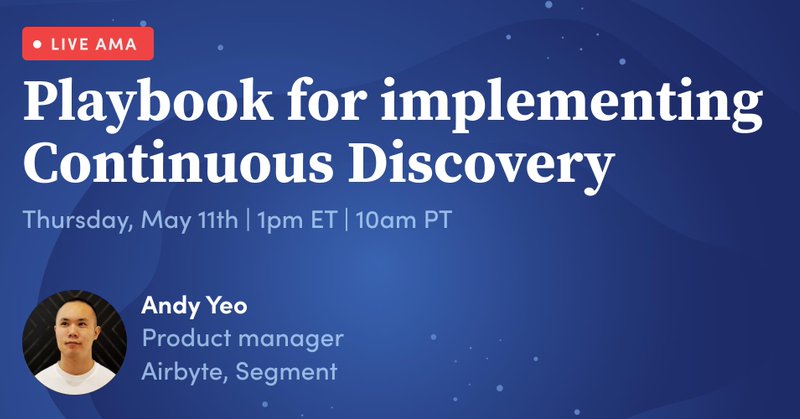 LIVE AMA

Playbook for implementing Continuous Discovery

Thursday, May 11th | 1pm ET | 10am PT

Andy Yeo
Product manager
Airbyte, Segment